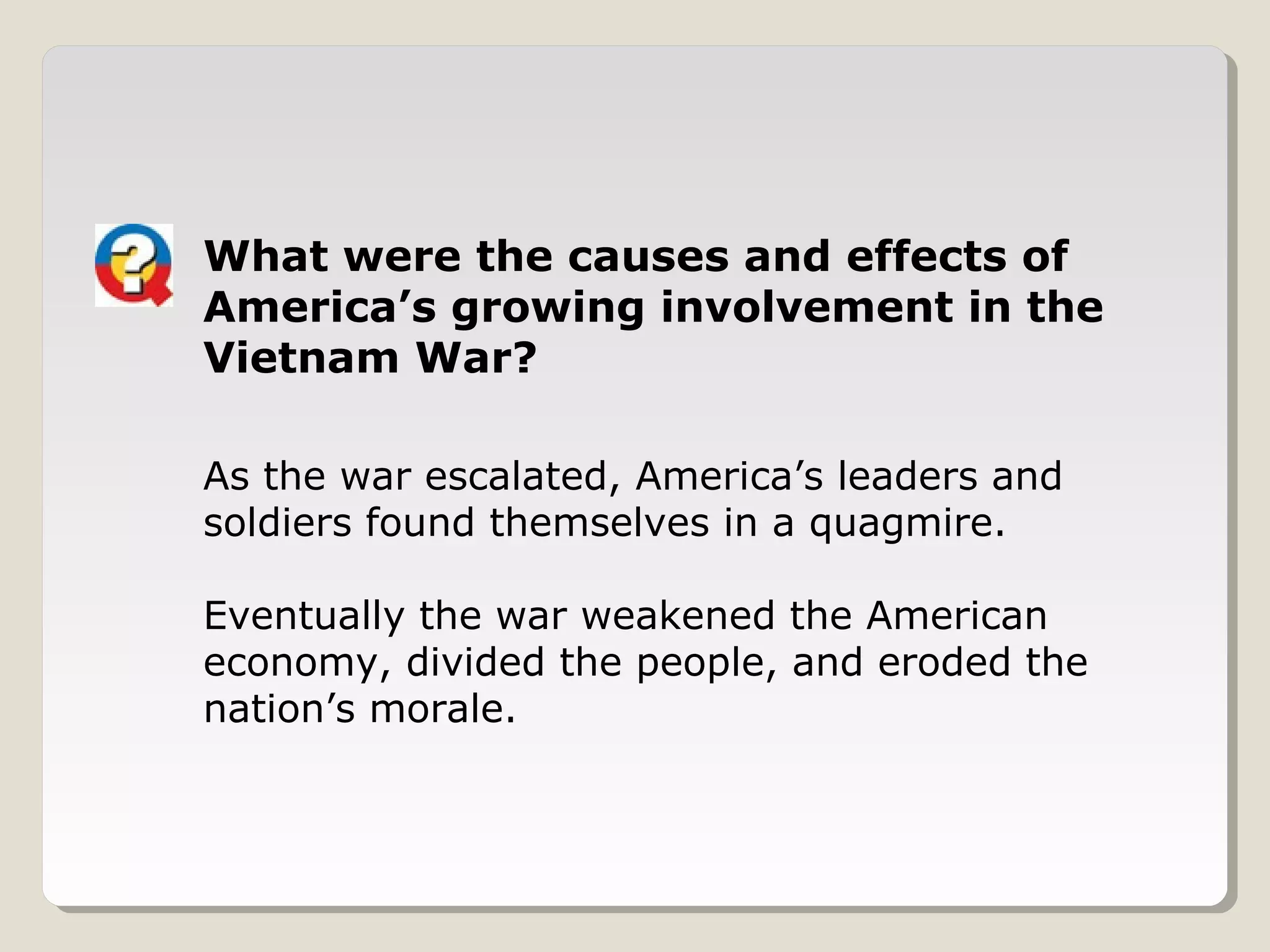 What were the causes and effects of America’s growing involvement in the Vietnam War?

As the war escalated, America’s leaders and soldiers found themselves in a quagmire.

Eventually the war weakened the American economy, divided the people, and eroded the nation’s morale.